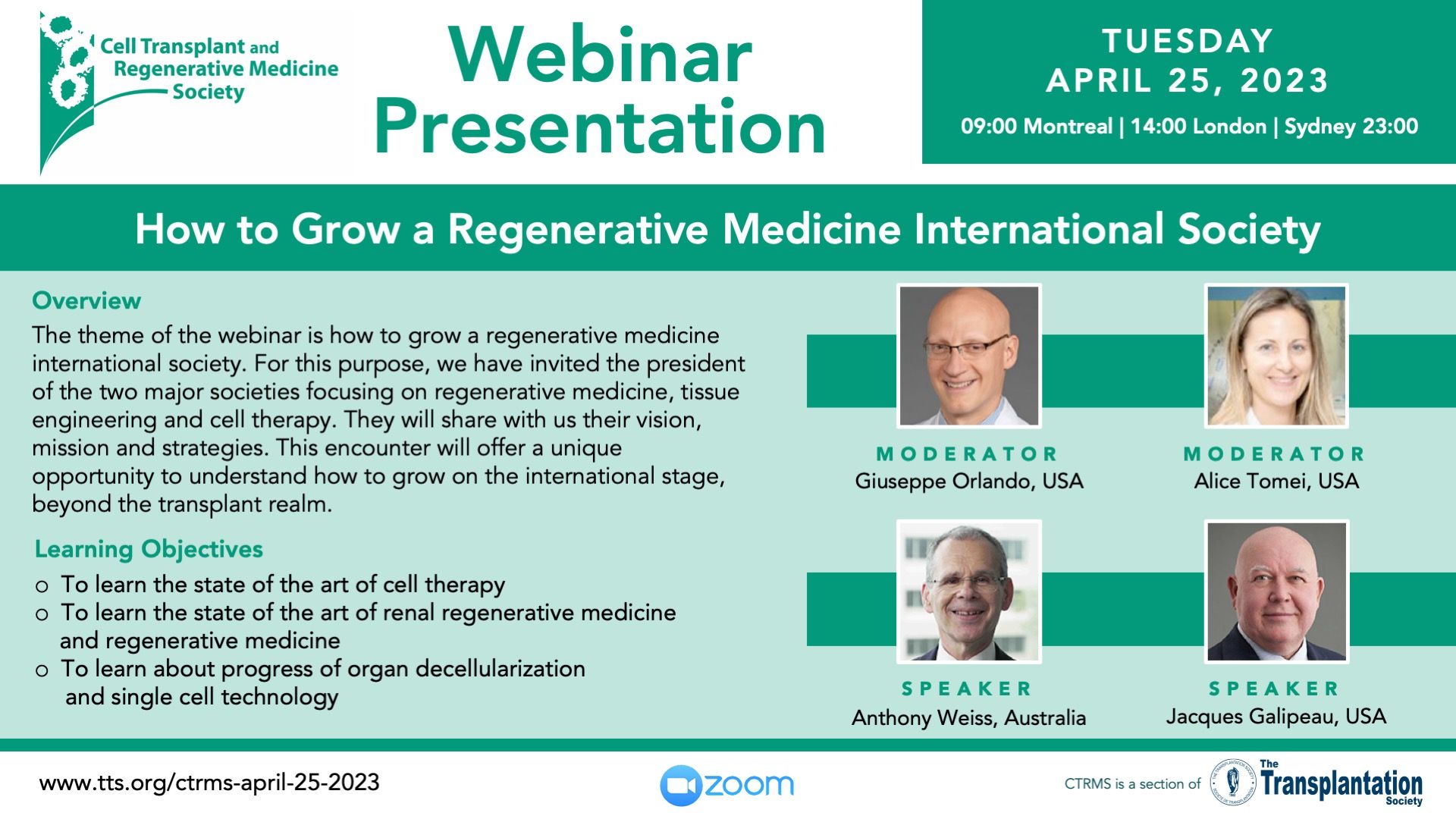 Cell Transplant and Regenerative Medicine Society

Webinar Presentation

TUESDAY
APRIL 25, 2023
09:00 Montreal | 14:00 London | Sydney 23:00

How to Grow a Regenerative Medicine International Society

Overview
The theme of the webinar is how to grow a regenerative medicine international society. For this purpose, we have invited the president of the two major societies focusing on regenerative medicine, tissue engineering and cell therapy. They will share with us their vision, mission and strategies. This encounter will offer a unique opportunity to understand how to grow on the international stage, beyond the transplant realm.

Learning Objectives
o To learn the state of the art of cell therapy
o To learn the state of the art of renal regenerative medicine and regenerative medicine
o To learn about progress of organ decellularization and single cell technology

MODERATOR
Giuseppe Orlando, USA

MODERATOR
Alice Tomei, USA

SPEAKER
Anthony Weiss, Australia

SPEAKER
Jacques Galipeau, USA

www.tts.org/ctrms-april-25-2023

zoom

CTRMS is a section of The Transplantation Society